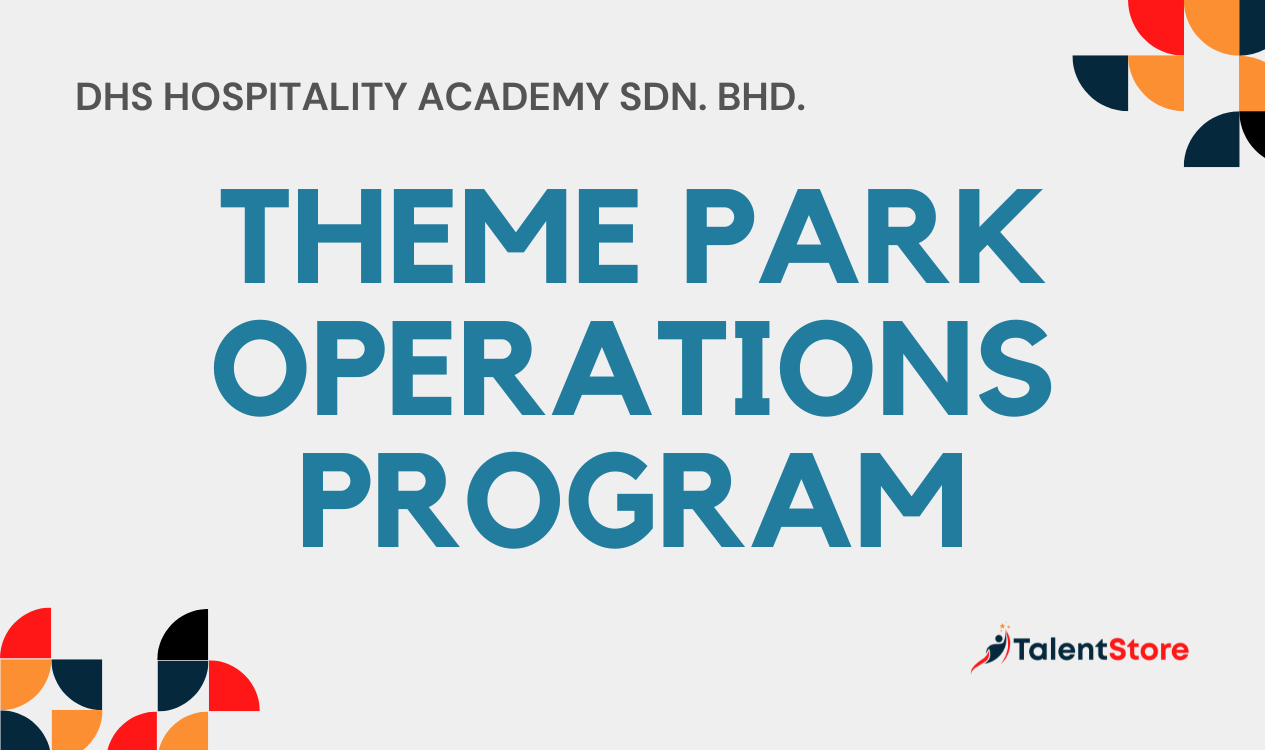 DHS HOSPITALITY ACADEMY SDN. BHD.

THEME PARK OPERATIONS PROGRAM

TalentStore